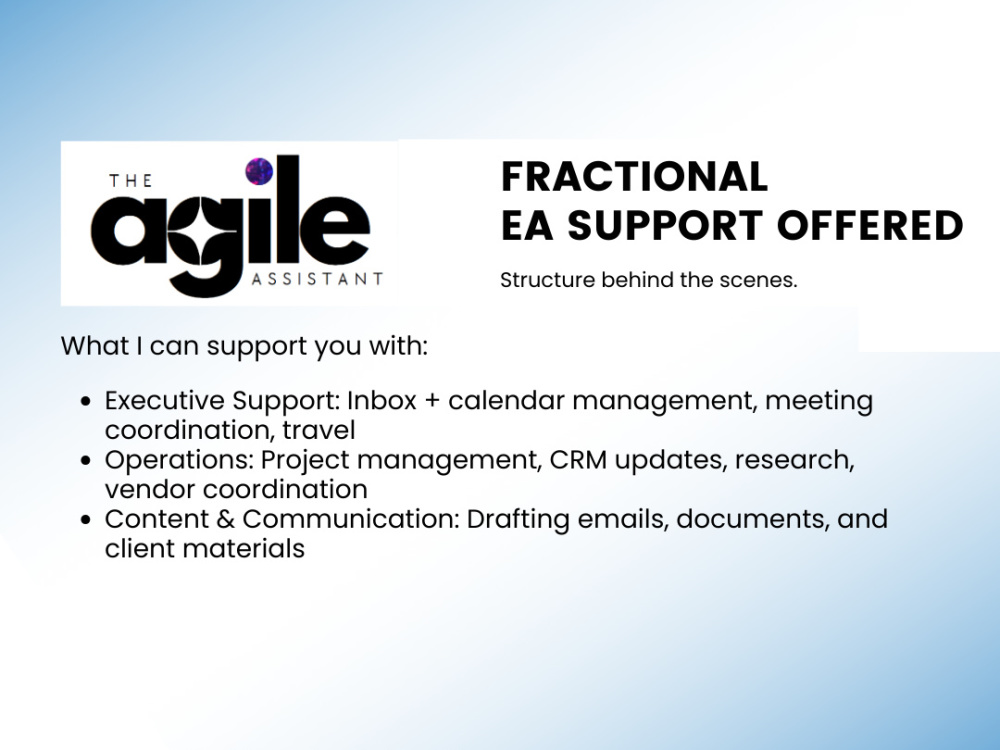 THE
agile
ASSISTANT

FRACTIONAL
EA SUPPORT OFFERED

Structure behind the scenes.

What I can support you with:

• Executive Support: Inbox + calendar management, meeting coordination, travel
• Operations: Project management, CRM updates, research, vendor coordination
• Content & Communication: Drafting emails, documents, and client materials